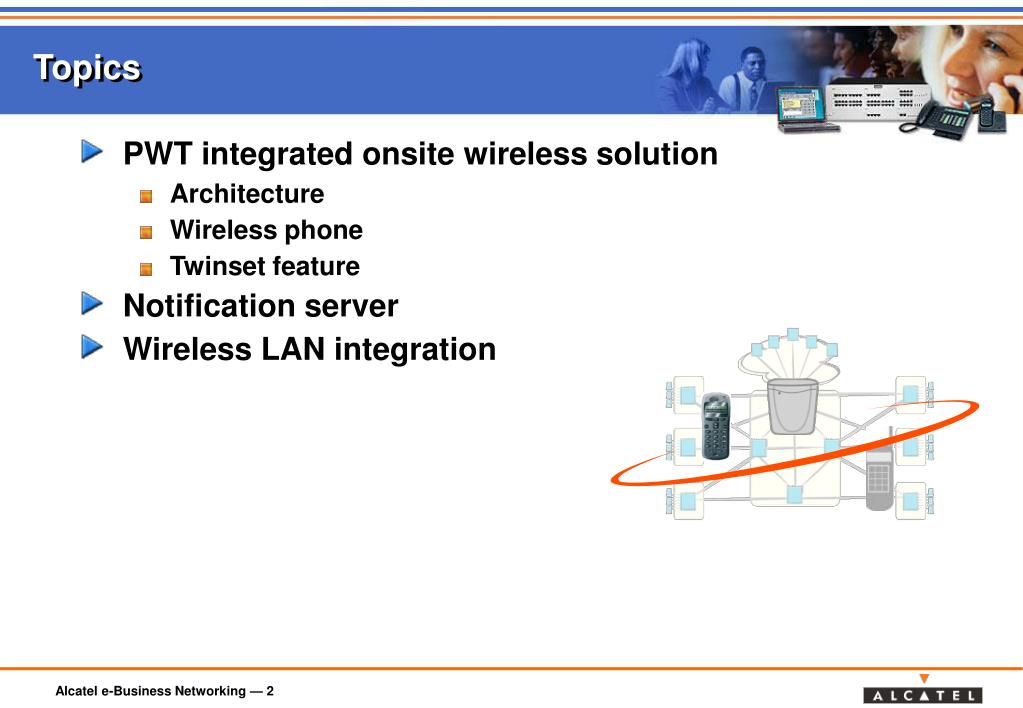 Topics

PWT integrated onsite wireless solution

Architecture

Wireless phone

Twinset feature

Notification server

Wireless LAN integration

Alcatel e-Business Networking — 2

ALCATEL